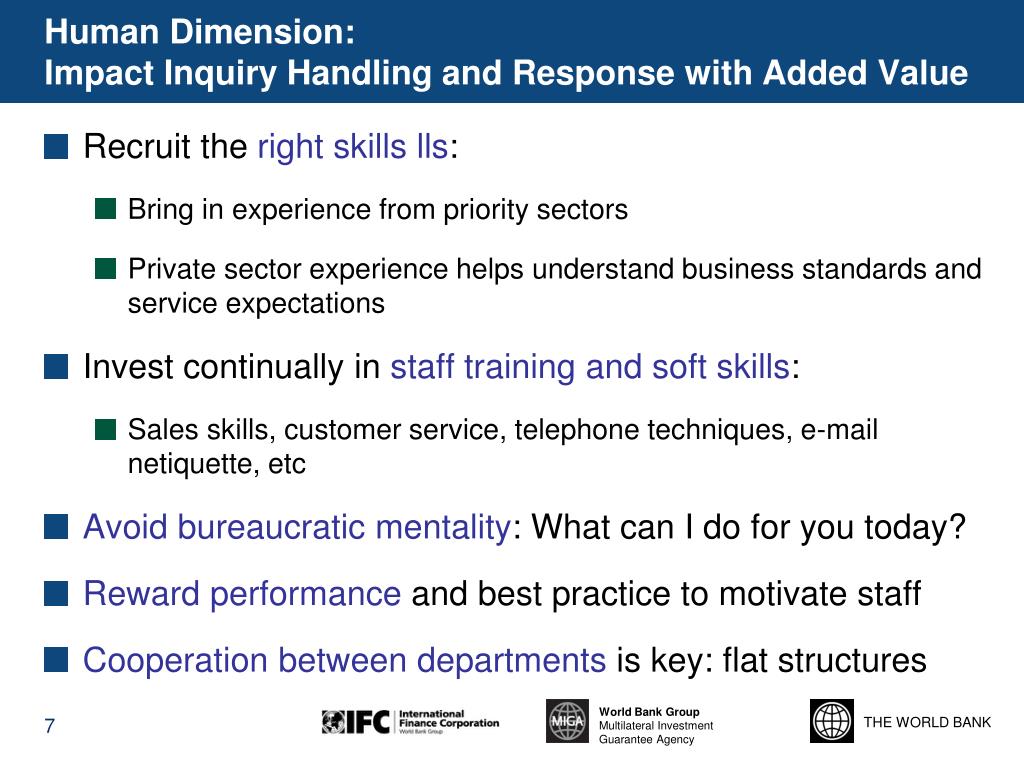 Human Dimension:
Impact Inquiry Handling and Response with Added Value

Recruit the right skills lls:

Bring in experience from priority sectors

Private sector experience helps understand business standards and service expectations

Invest continually in staff training and soft skills:

Sales skills, customer service, telephone techniques, e-mail netiquette, etc

Avoid bureaucratic mentality: What can I do for you today?

Reward performance and best practice to motivate staff

Cooperation between departments is key: flat structures

7

IFC International Finance Corporation World Bank Group

MIGA World Bank Group Multilateral Investment Guarantee Agency

THE WORLD BANK